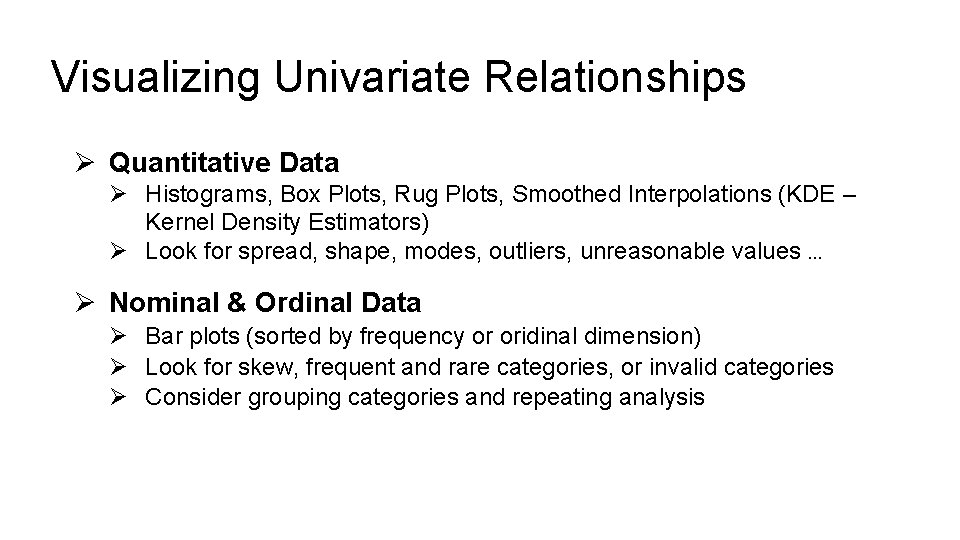 Visualizing Univariate Relationships

➢ Quantitative Data
➢ Histograms, Box Plots, Rug Plots, Smoothed Interpolations (KDE – Kernel Density Estimators)
➢ Look for spread, shape, modes, outliers, unreasonable values …

➢ Nominal & Ordinal Data
➢ Bar plots (sorted by frequency or oridinal dimension)
➢ Look for skew, frequent and rare categories, or invalid categories
➢ Consider grouping categories and repeating analysis